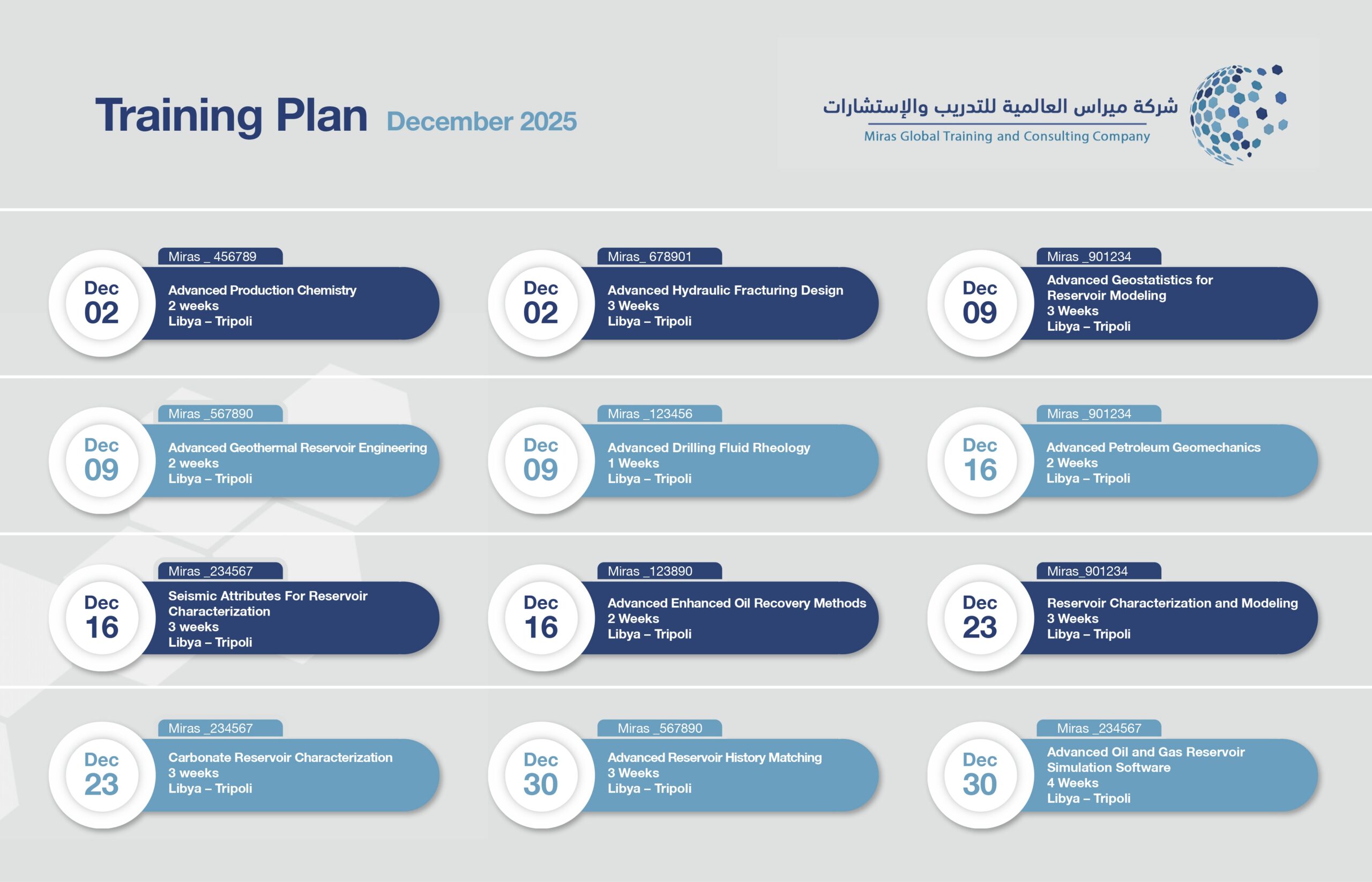 Training Plan December 2025

شركة ميراس العالمية للتدريب والإستشارات
Miras Global Training and Consulting Company

Miras _ 456789
Dec 02
Advanced Production Chemistry
2 weeks
Libya – Tripoli

Miras_ 678901
Dec 02
Advanced Hydraulic Fracturing Design
3 Weeks
Libya – Tripoli

Miras _901234
Dec 09
Advanced Geostatistics for Reservoir Modeling
3 Weeks
Libya – Tripoli

Miras _567890
Dec 09
Advanced Geothermal Reservoir Engineering
2 weeks
Libya – Tripoli

Miras _123456
Dec 09
Advanced Drilling Fluid Rheology
1 Weeks
Libya – Tripoli

Miras _901234
Dec 16
Advanced Petroleum Geomechanics
2 Weeks
Libya – Tripoli

Miras _234567
Dec 16
Seismic Attributes For Reservoir Characterization
3 weeks
Libya – Tripoli

Miras _123890
Dec 16
Advanced Enhanced Oil Recovery Methods
2 Weeks
Libya – Tripoli

Miras_901234
Dec 23
Reservoir Characterization and Modeling
3 Weeks
Libya – Tripoli

Miras _234567
Dec 23
Carbonate Reservoir Characterization
3 weeks
Libya – Tripoli

Miras _567890
Dec 30
Advanced Reservoir History Matching
3 Weeks
Libya – Tripoli

Miras _234567
Dec 30
Advanced Oil and Gas Reservoir Simulation Software
4 Weeks
Libya – Tripoli